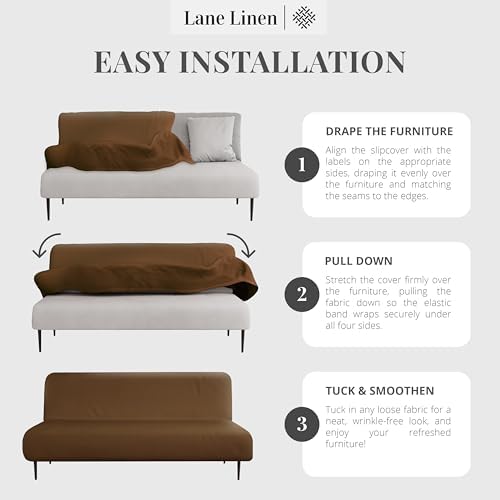 Lane Linen

EASY INSTALLATION

1

DRAPE THE FURNITURE

Align the slipcover with the labels on the appropriate sides, draping it evenly over the furniture and matching the seams to the edges.

2

PULL DOWN

Stretch the cover firmly over the furniture, pulling the fabric down so the elastic band wraps securely under all four sides.

3

TUCK & SMOOTHEN

Tuck in any loose fabric for a neat, wrinkle-free look, and enjoy your refreshed furniture!